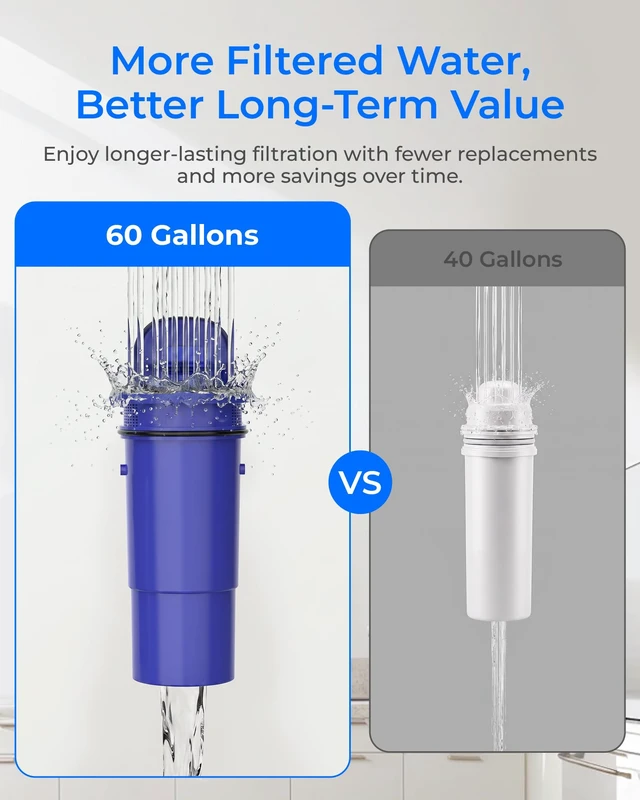 More Filtered Water, Better Long-Term Value

Enjoy longer-lasting filtration with fewer replacements and more savings over time.

60 Gallons

VS

40 Gallons